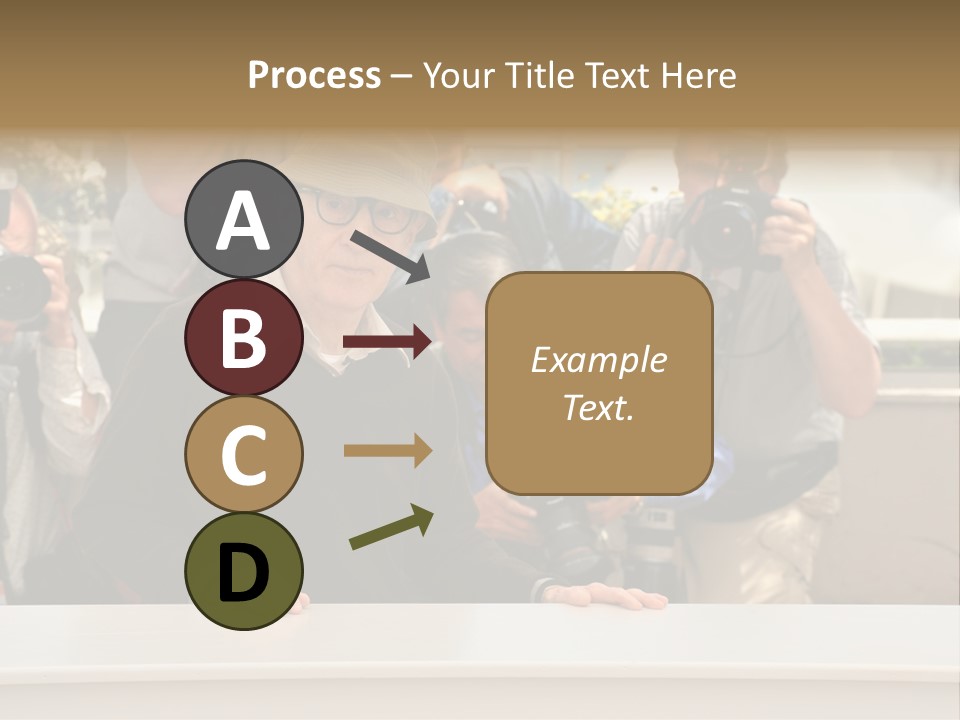 Process – Your Title Text Here

A

B

C

D

Example Text.